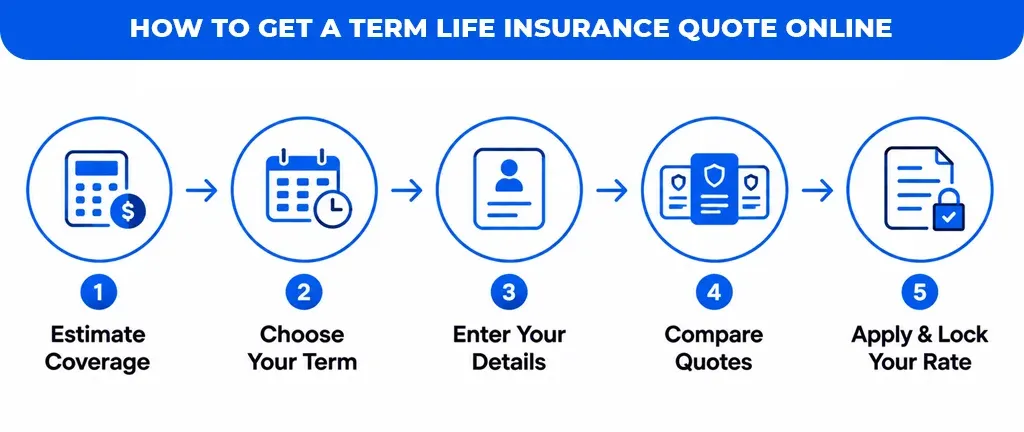 HOW TO GET A TERM LIFE INSURANCE QUOTE ONLINE

1
Estimate Coverage

2
Choose Your Term

3
Enter Your Details

4
Compare Quotes

5
Apply & Lock Your Rate